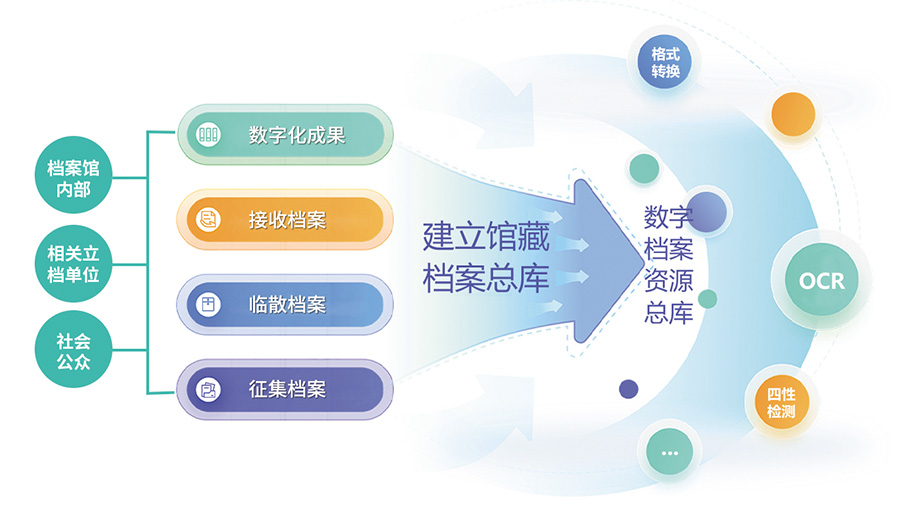 档案馆内部

相关立档单位

社会公众

数字化成果

接收档案

临散档案

征集档案

建立馆藏档案总库

数字档案资源总库

格式转换

OCR

四性检测

...